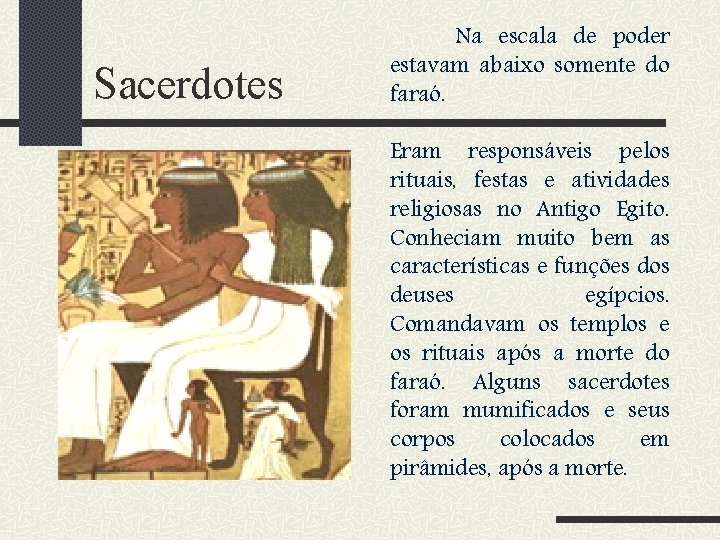 Sacerdotes

Na escala de poder estavam abaixo somente do faraó.

Eram responsáveis pelos rituais, festas e atividades religiosas no Antigo Egito. Conheciam muito bem as características e funções dos deuses egípcios. Comandavam os templos e os rituais após a morte do faraó. Alguns sacerdotes foram mumificados e seus corpos colocados em pirâmides, após a morte.